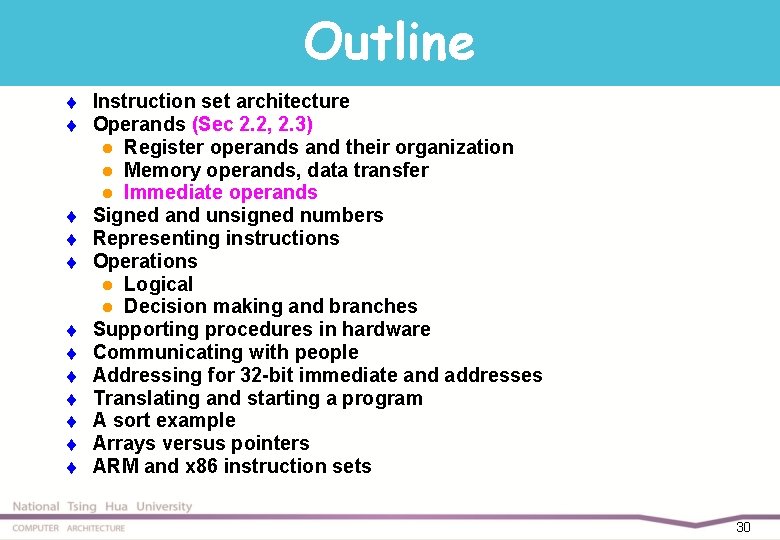 Outline

- Instruction set architecture
- Operands (Sec 2.2, 2.3)
  - Register operands and their organization
  - Memory operands, data transfer
  - Immediate operands
- Signed and unsigned numbers
- Representing instructions
- Operations
  - Logical
  - Decision making and branches
- Supporting procedures in hardware
- Communicating with people
- Addressing for 32-bit immediate and addresses
- Translating and starting a program
- A sort example
- Arrays versus pointers
- ARM and x86 instruction sets

National Tsing Hua University
COMPUTER ARCHITECTURE
30